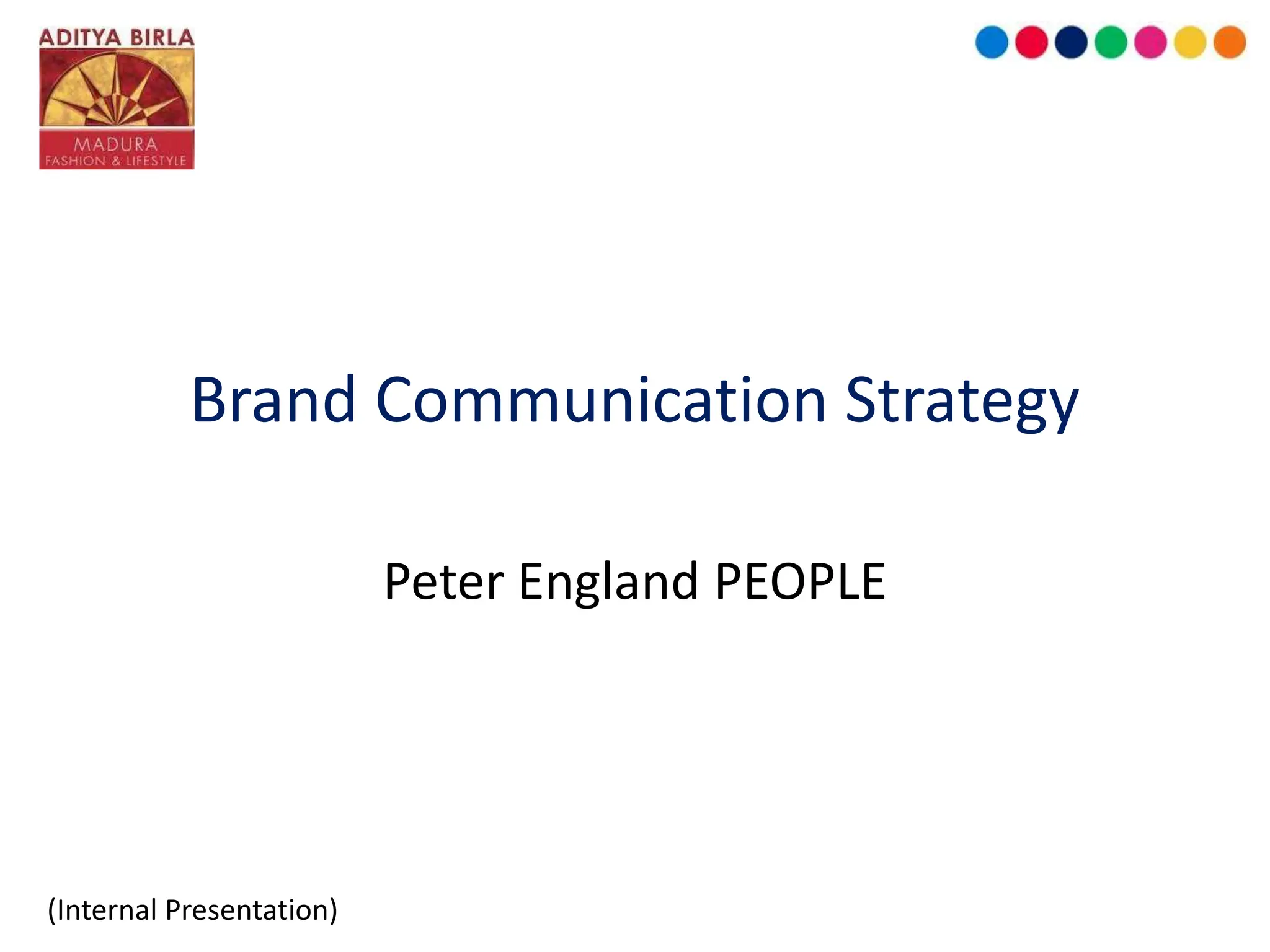 ADITYA BIRLA
MADURA
FASHION & LIFESTYLE

Brand Communication Strategy

Peter England PEOPLE

(Internal Presentation)